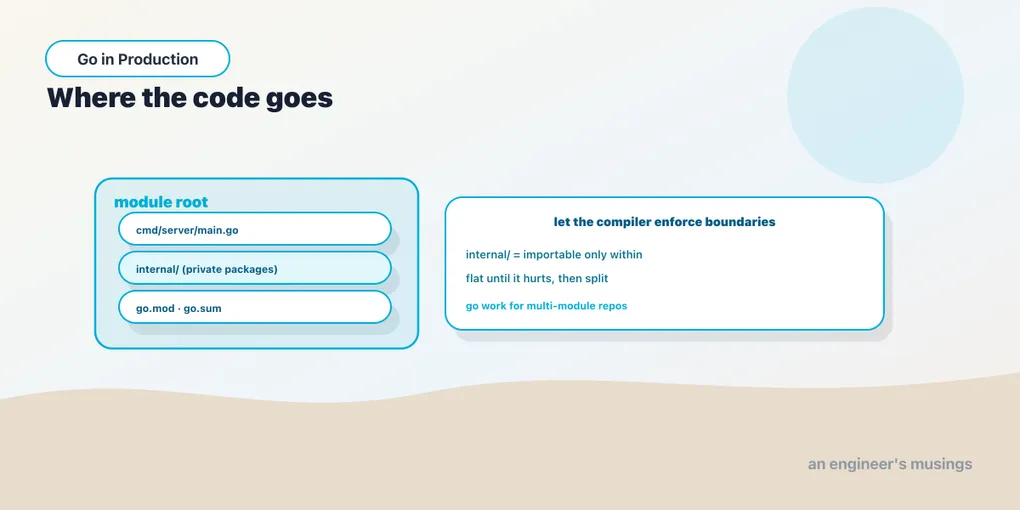 Go in Production

Where the code goes

module root

cmd/server/main.go

internal/ (private packages)

go.mod · go.sum

let the compiler enforce boundaries

internal/ = importable only within

flat until it hurts, then split

go work for multi-module repos

an engineer's musings